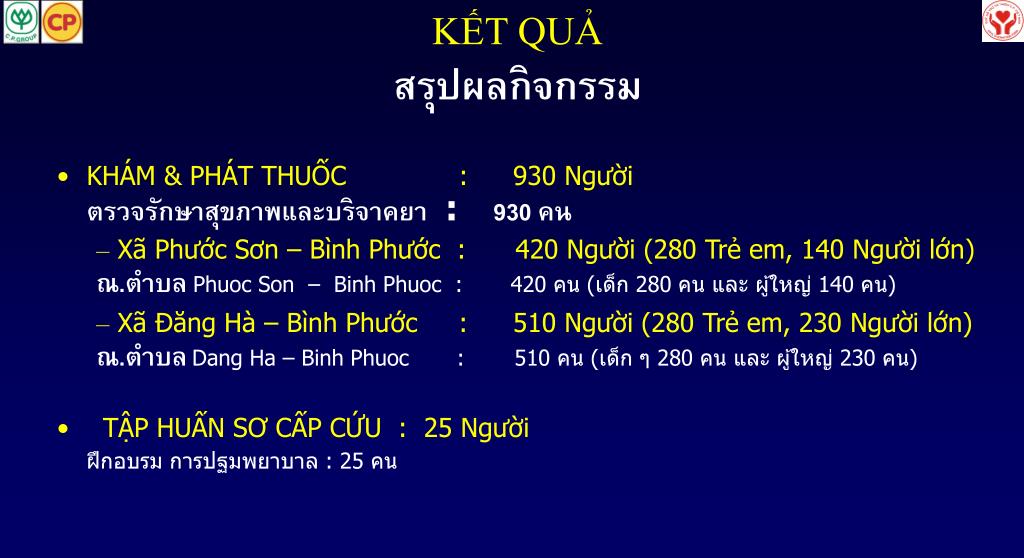 C.P.GROUP CP

KẾT QUẢ
สรุปผลกิจกรรม

• KHÁM & PHÁT THUỐC : 930 Người
ตรวจรักษาสุขภาพและบริจาคยา : 930 คน
– Xã Phước Sơn – Bình Phước : 420 Người (280 Trẻ em, 140 Người lớn)
ณ.ตำบล Phuoc Son – Binh Phuoc : 420 คน (เด็ก 280 คน และ ผู้ใหญ่ 140 คน)
– Xã Đăng Hà – Bình Phước : 510 Người (280 Trẻ em, 230 Người lớn)
ณ.ตำบล Dang Ha – Binh Phuoc : 510 คน (เด็ก ๆ 280 คน และ ผู้ใหญ่ 230 คน)

• TẬP HUẤN SƠ CẤP CỨU : 25 Người
ฝึกอบรม การปฐมพยาบาล : 25 คน